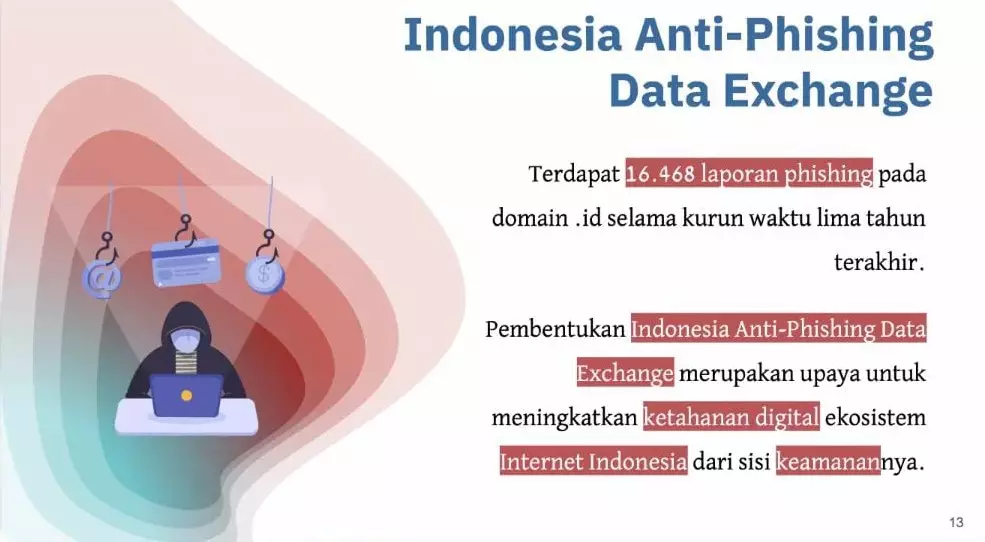 Indonesia Anti-Phishing Data Exchange

Terdapat 16.468 laporan phishing pada domain .id selama kurun waktu lima tahun terakhir.

Pembentukan Indonesia Anti-Phishing Data Exchange merupakan upaya untuk meningkatkan ketahanan digital ekosistem Internet Indonesia dari sisi keamanannya.

13